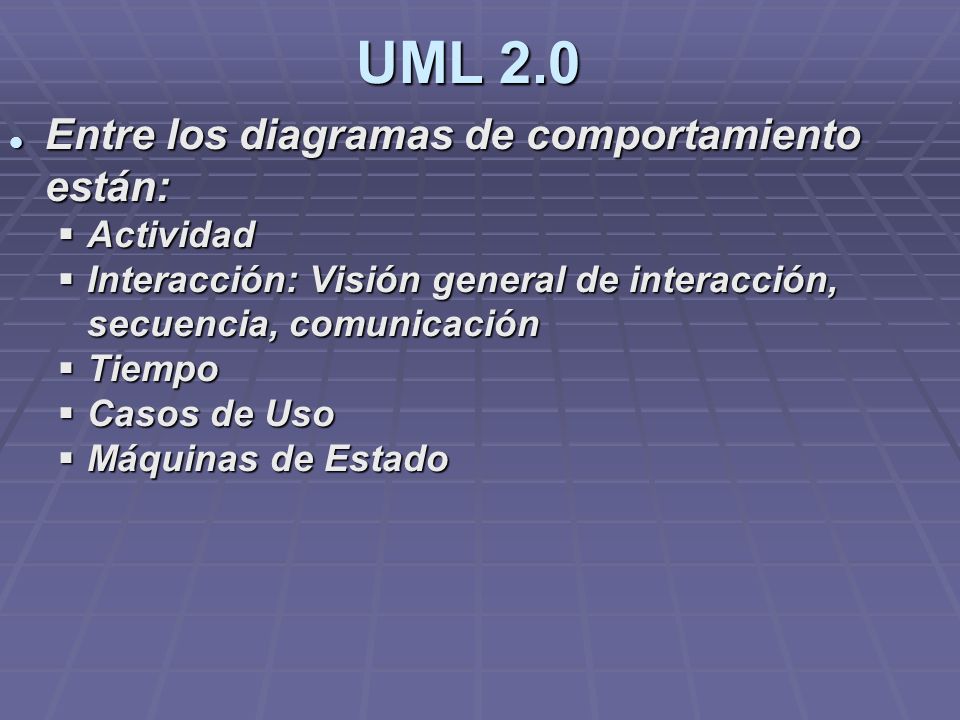 UML 2.0

- Entre los diagramas de comportamiento están:
  - Actividad
  - Interacción: Visión general de interacción, secuencia, comunicación
  - Tiempo
  - Casos de Uso
  - Máquinas de Estado